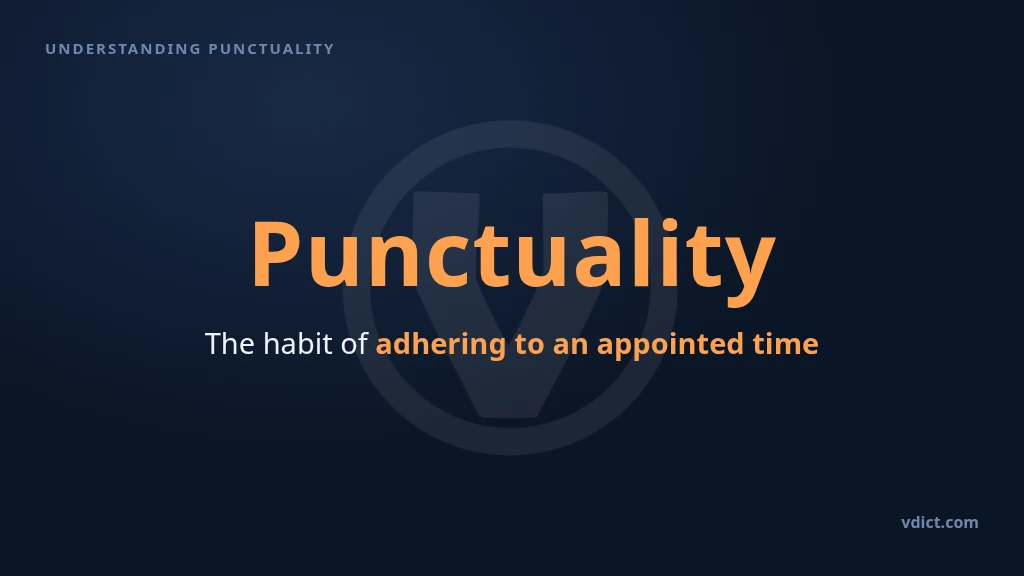 UNDERSTANDING PUNCTUALITY

Punctuality

The habit of adhering to an appointed time

vdict.com